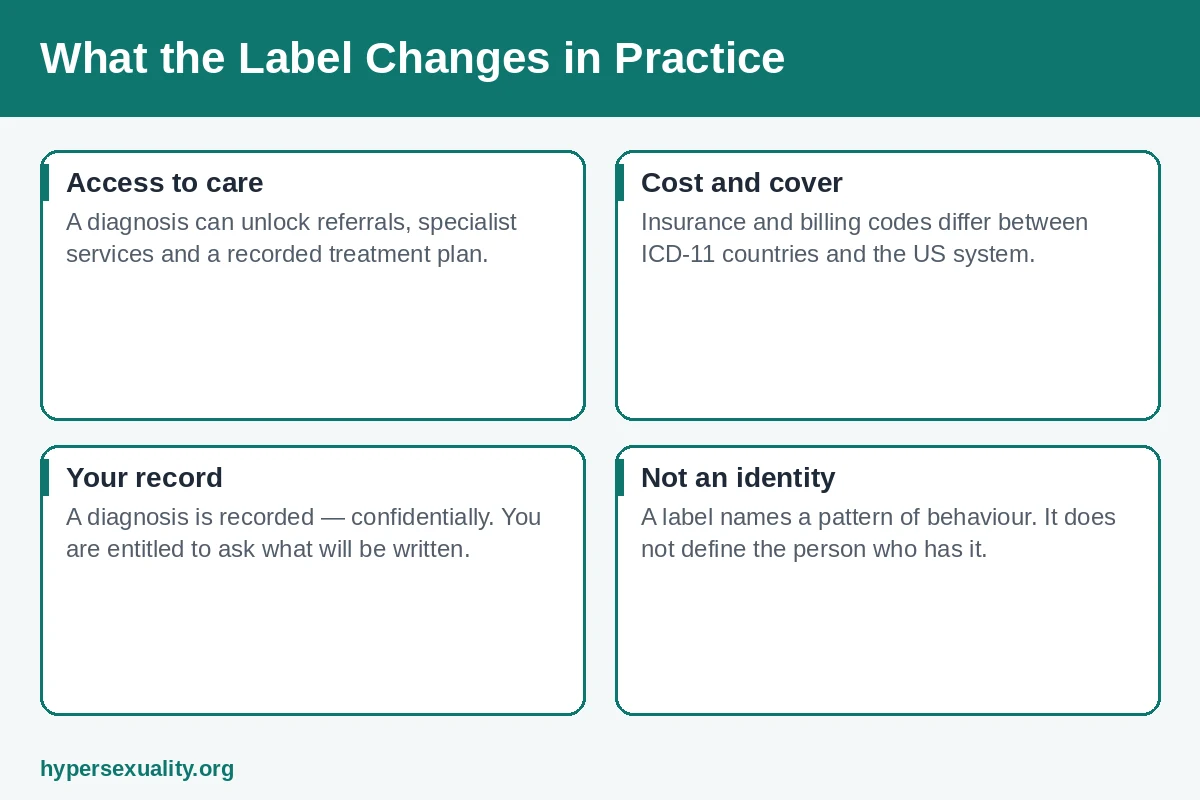 What the Label Changes in Practice

Access to care

A diagnosis can unlock referrals, specialist services and a recorded treatment plan.

Cost and cover

Insurance and billing codes differ between ICD-11 countries and the US system.

Your record

A diagnosis is recorded — confidentially. You are entitled to ask what will be written.

Not an identity

A label names a pattern of behaviour. It does not define the person who has it.

hypersexuality.org